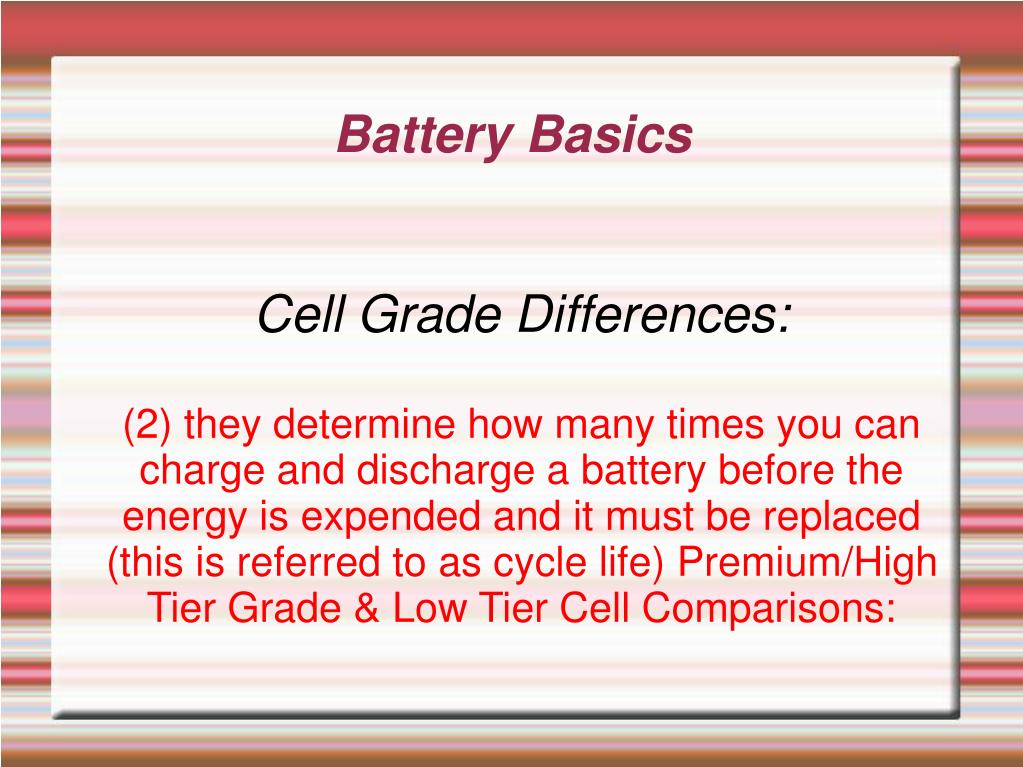 Battery Basics

Cell Grade Differences:

(2) they determine how many times you can charge and discharge a battery before the energy is expended and it must be replaced (this is referred to as cycle life) Premium/High Tier Grade & Low Tier Cell Comparisons: